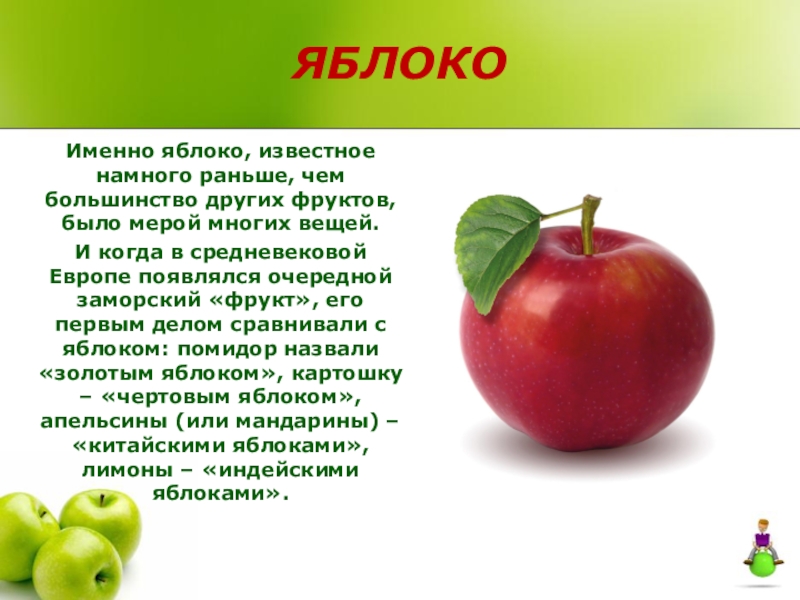 ЯБЛОКО

Именно яблоко, известное намного раньше, чем большинство других фруктов, было мерой многих вещей.

И когда в средневековой Европе появлялся очередной заморский «фрукт», его первым делом сравнивали с яблоком: помидор назвали «золотым яблоком», картошку – «чертовым яблоком», апельсины (или мандарины) – «китайскими яблоками», лимоны – «индейскими яблоками».